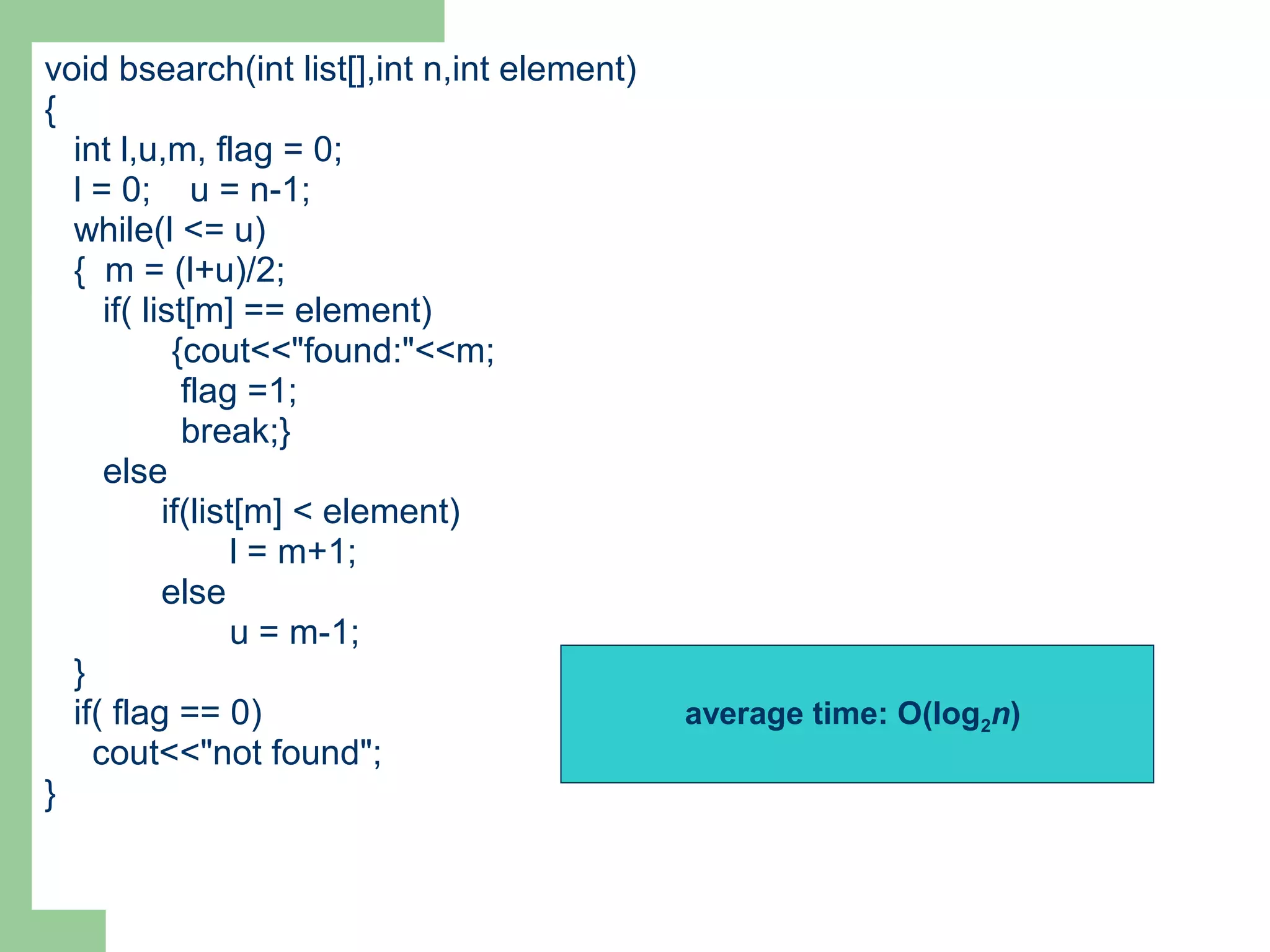 void bsearch(int list[],int n,int element)
{
int l,u,m, flag = 0;
l = 0; u = n-1;
while(l <= u)
{ m = (l+u)/2;
if( list[m] == element)
{cout<<"found:"<<m;
flag =1;
break;}
else
if(list[m] < element)
l = m+1;
else
u = m-1;
}
if( flag == 0)
cout<<"not found";
}

average time: $O(\log_2 n)$